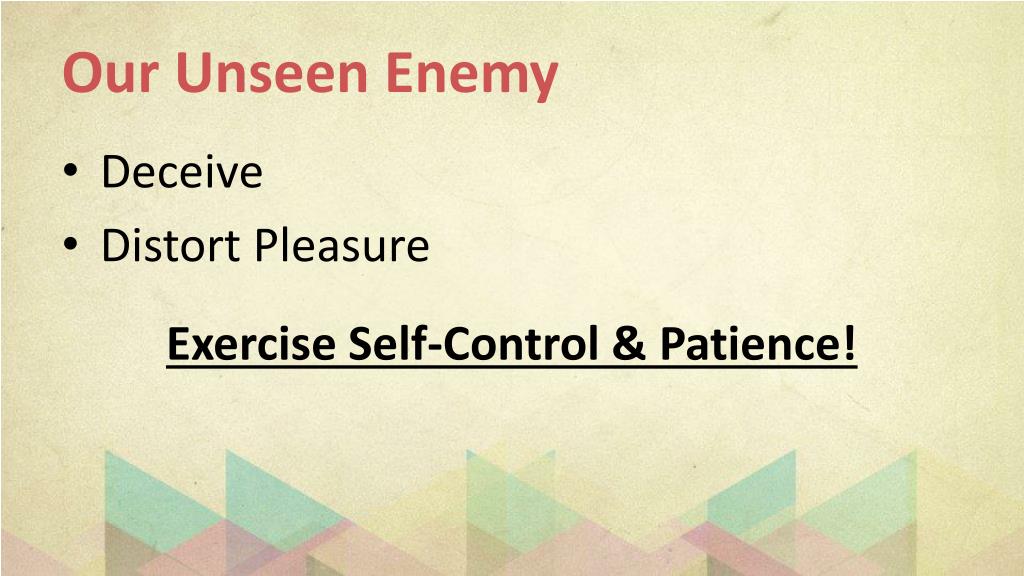 Our Unseen Enemy

• Deceive
• Distort Pleasure

Exercise Self-Control & Patience!